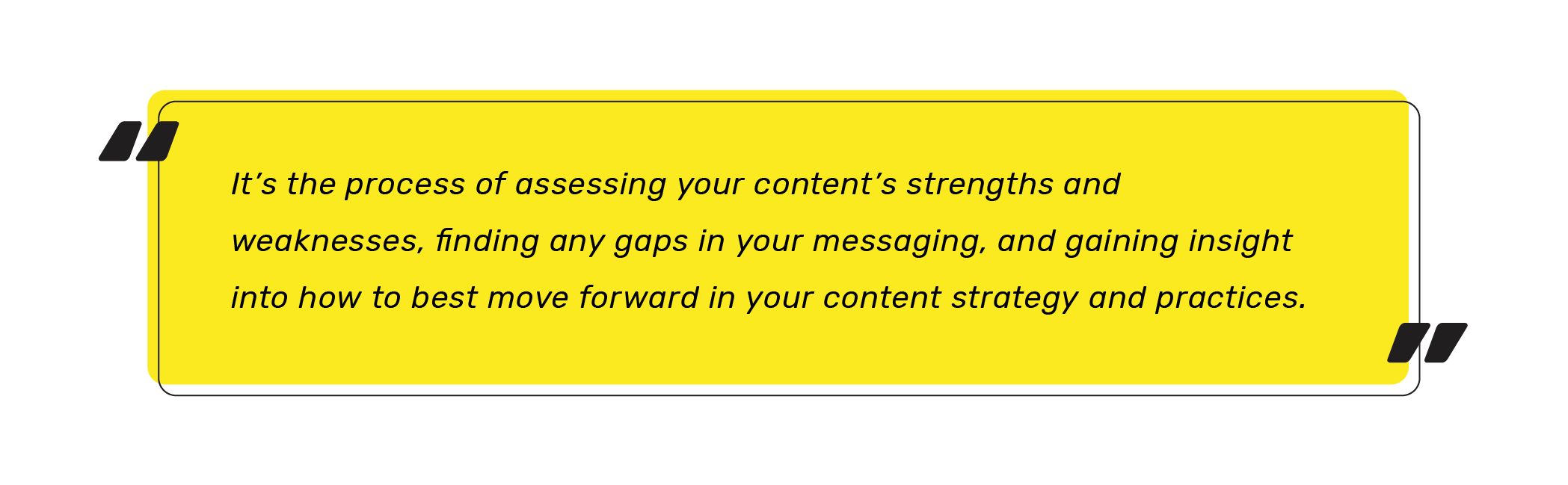 It’s the process of assessing your content’s strengths and weaknesses, finding any gaps in your messaging, and gaining insight into how to best move forward in your content strategy and practices.